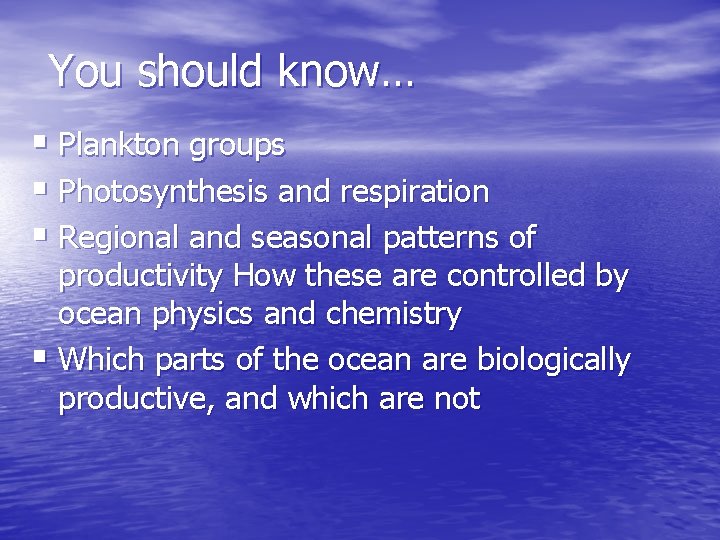 You should know…

▪ Plankton groups
▪ Photosynthesis and respiration
▪ Regional and seasonal patterns of productivity How these are controlled by ocean physics and chemistry
▪ Which parts of the ocean are biologically productive, and which are not